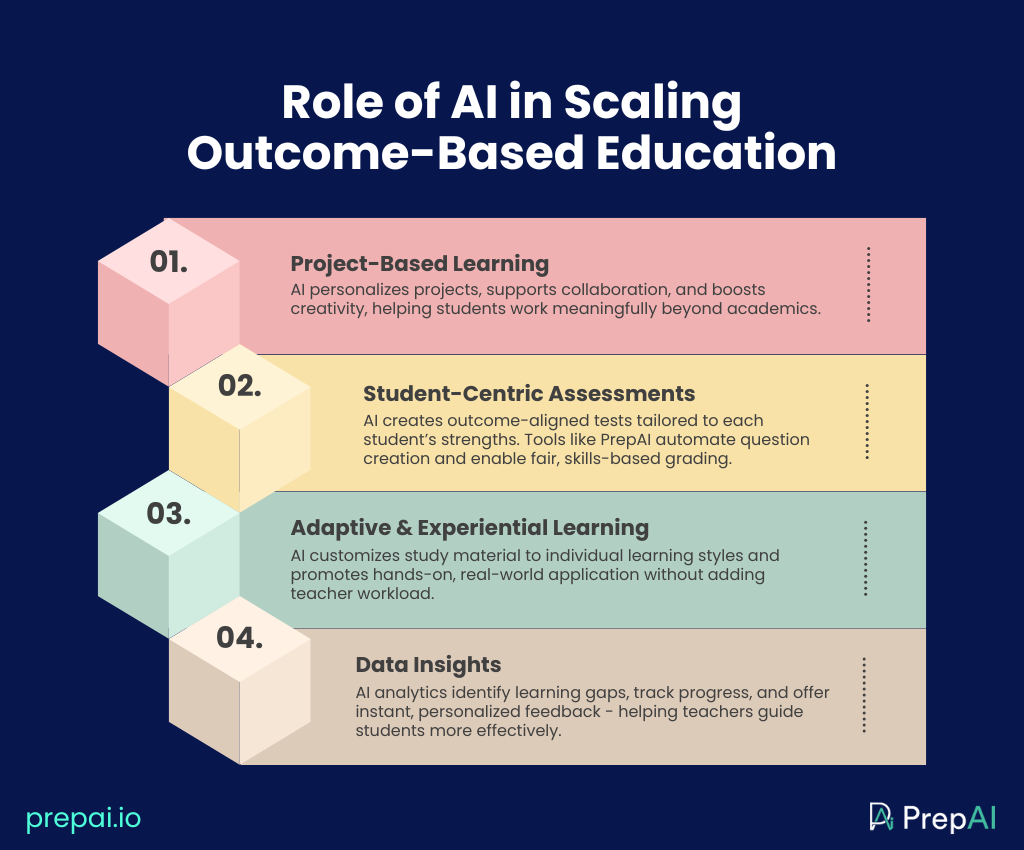 Role of AI in Scaling Outcome-Based Education

01.

Project-Based Learning

AI personalizes projects, supports collaboration, and boosts creativity, helping students work meaningfully beyond academics.

02.

Student-Centric Assessments

AI creates outcome-aligned tests tailored to each student's strengths. Tools like PrepAI automate question creation and enable fair, skills-based grading.

03.

Adaptive & Experiential Learning

AI customizes study material to individual learning styles and promotes hands-on, real-world application without adding teacher workload.

04.

Data Insights

AI analytics identify learning gaps, track progress, and offer instant, personalized feedback - helping teachers guide students more effectively.

prepai.io

PrepAI